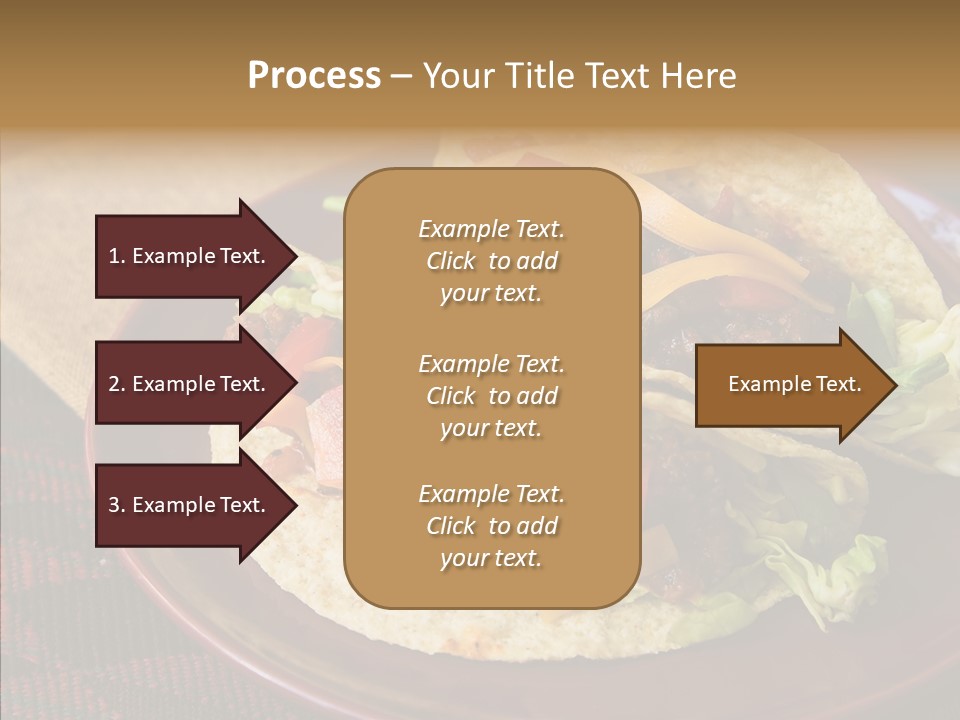 Process – Your Title Text Here

1. Example Text.

2. Example Text.

3. Example Text.

Example Text. Click to add your text.

Example Text. Click to add your text.

Example Text. Click to add your text.

Example Text.